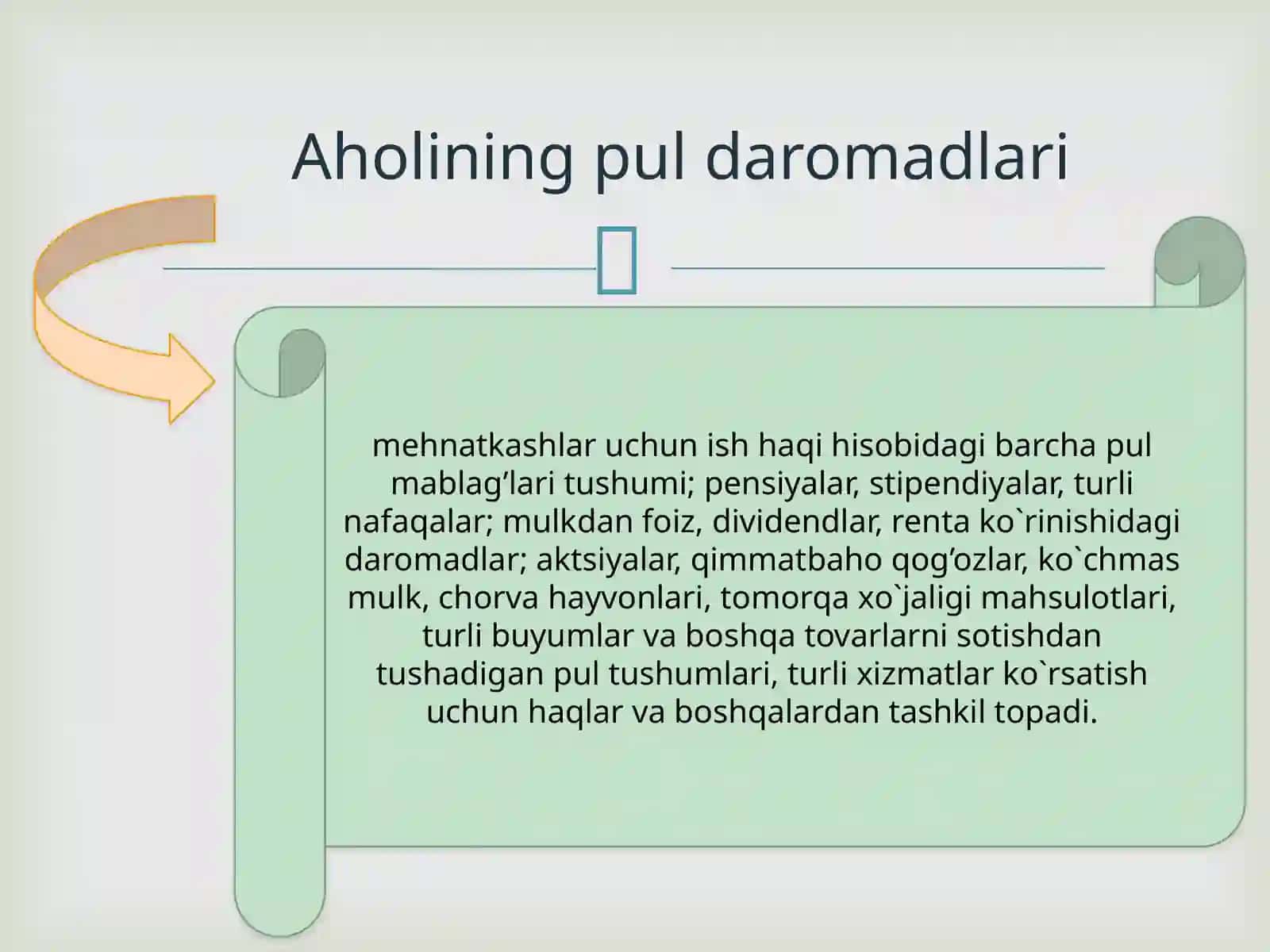 Aholining pul daromadlari

mehnatkashlar uchun ish haqi hisobidagi barcha pul mablag’lari tushumi; pensiyalar, stipendiyalar, turli nafaqalar; mulkdan foiz, dividendlar, renta ko`rinishidagi daromadlar; aktsiyalar, qimmatbaho qog’ozlar, ko`chmas mulk, chorva hayvonlari, tomorqa xo`jaligi mahsulotlari, turli buyumlar va boshqa tovarlarni sotishdan tushadigan pul tushumlari, turli xizmatlar ko`rsatish uchun haqlar va boshqalardan tashkil topadi.